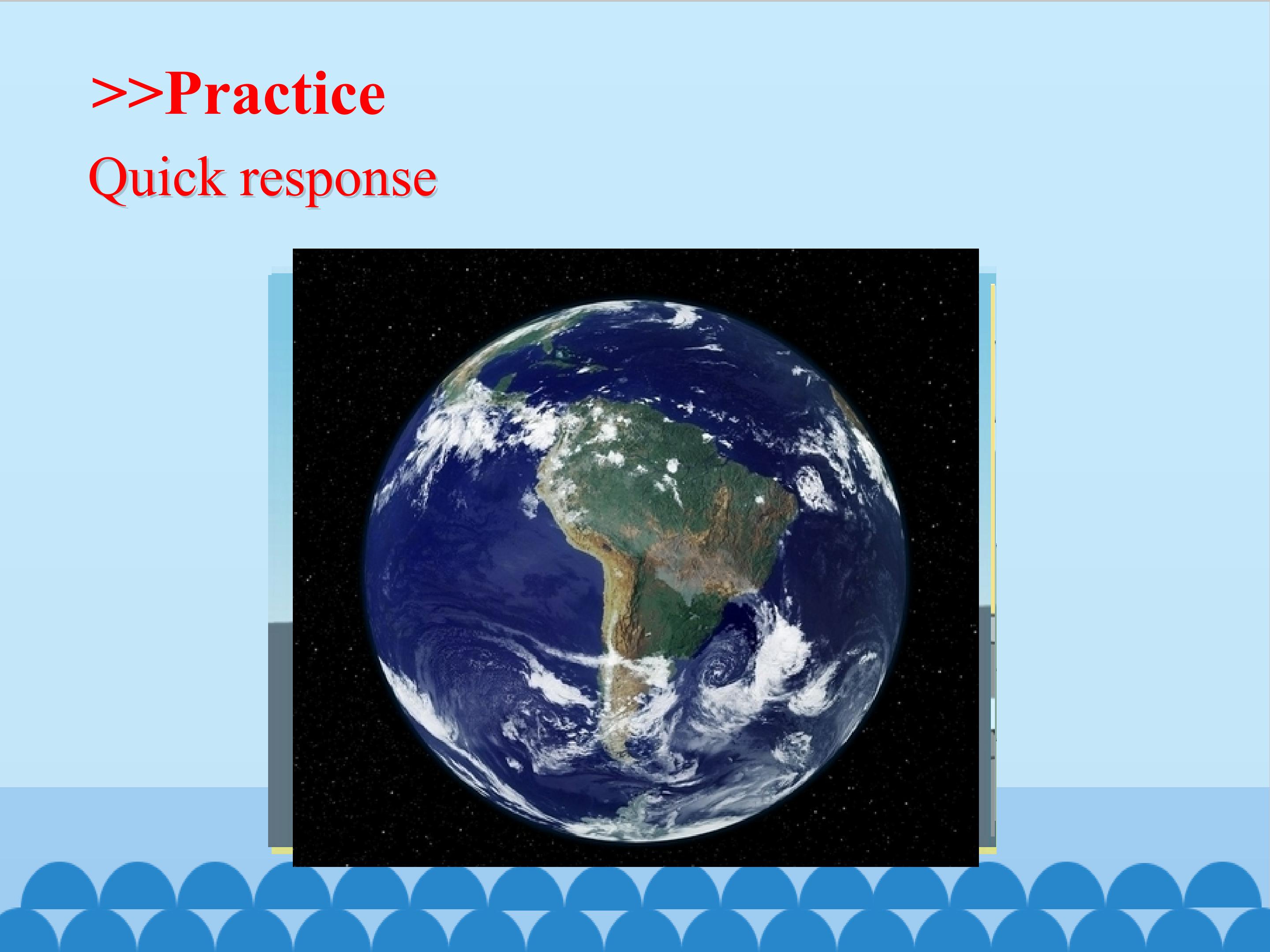 >>Practice

Quick response